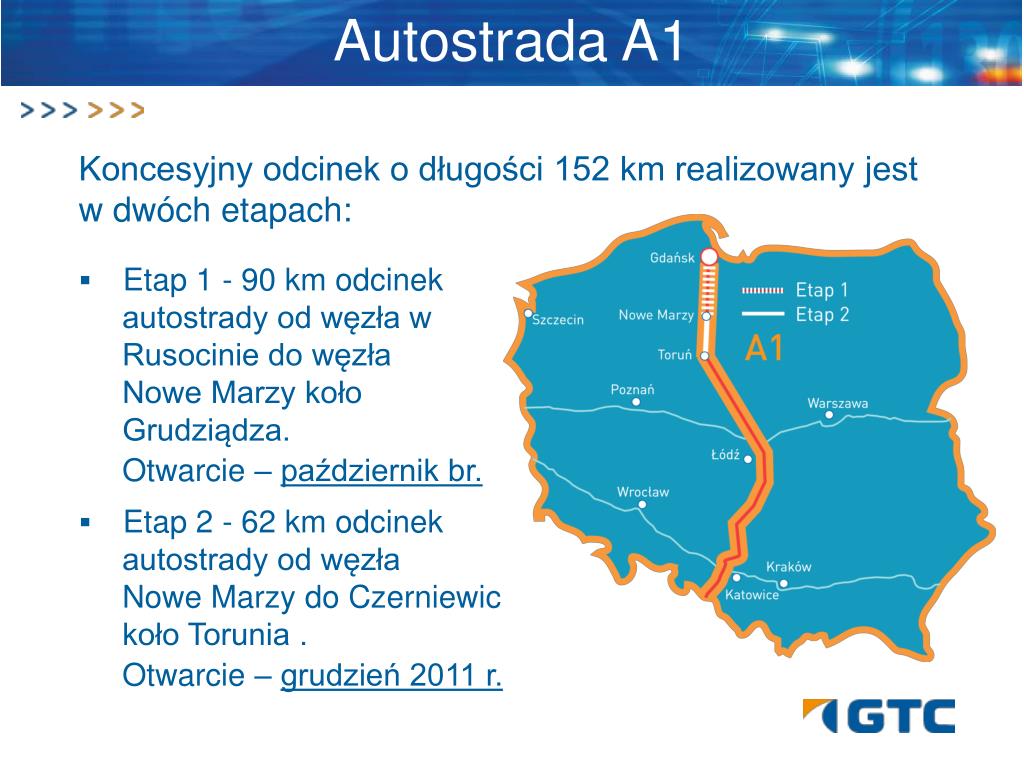 Autostrada A1

>>> >>>

Koncesyjny odcinek o długości 152 km realizowany jest w dwóch etapach:

▪ Etap 1 - 90 km odcinek autostrady od węzła w Rusocinie do węzła Nowe Marzy koło Grudziądza.
Otwarcie – październik br.

▪ Etap 2 - 62 km odcinek autostrady od węzła Nowe Marzy do Czerniewic koło Torunia .
Otwarcie – grudzień 2011 r.

Gdańsk
Szczecin
Nowe Marzy
Toruń
Poznań
Warszawa
Łódź
Wrocław
Kraków
Katowice
Etap 1
Etap 2
A1

GTC